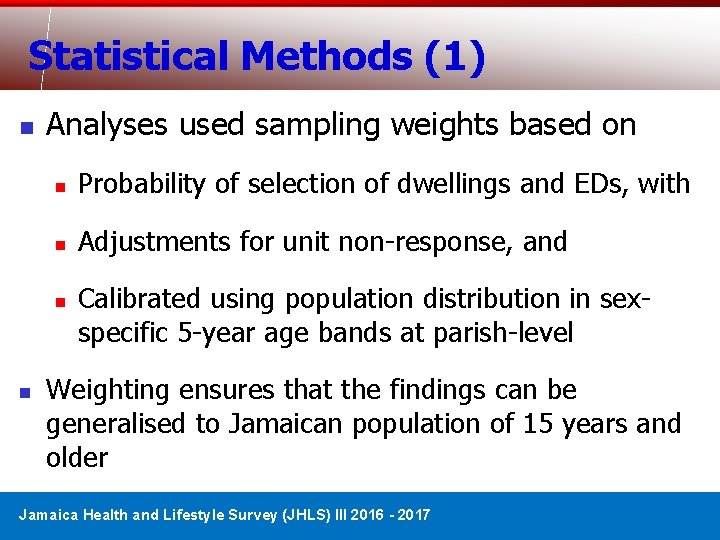 Statistical Methods (1)

Analyses used sampling weights based on

Probability of selection of dwellings and EDs, with

Adjustments for unit non-response, and

Calibrated using population distribution in sex-specific 5-year age bands at parish-level

Weighting ensures that the findings can be generalised to Jamaican population of 15 years and older

Jamaica Health and Lifestyle Survey (JHLS) III 2016 - 2017